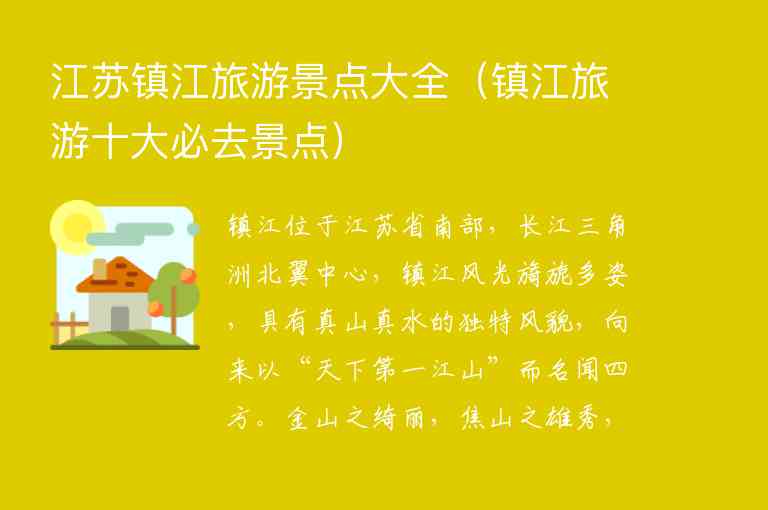 江苏镇江旅游景点大全（镇江旅游十大必去景点）

镇江位于江苏省南部，长江三角洲北翼中心，镇江风光旖旎多姿，具有真山真水的独特风貌，向来以“天下第一江山”而名闻四方。金山之绮丽，焦山之雄秀，